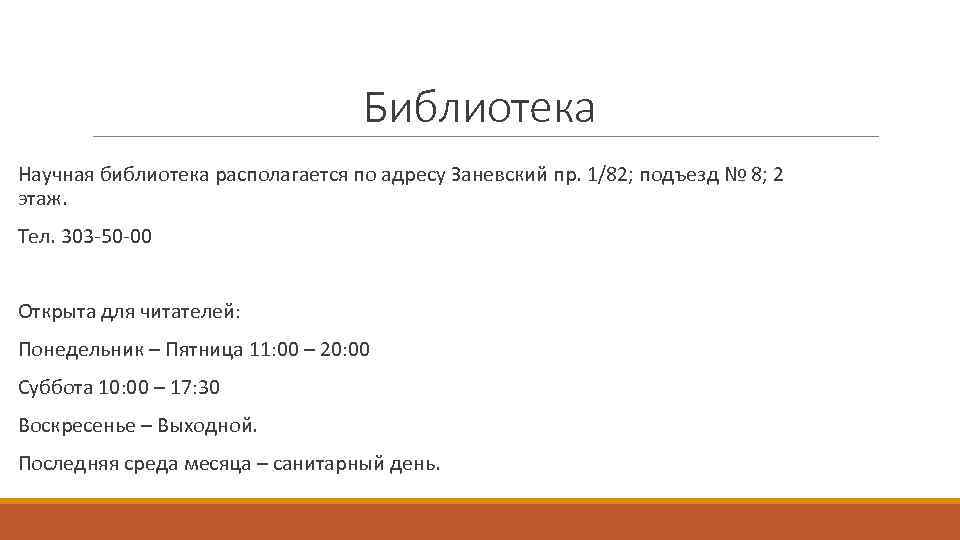 Библиотека

Научная библиотека располагается по адресу Заневский пр. 1/82; подъезд № 8; 2 этаж.

Тел. 303-50-00

Открыта для читателей:

Понедельник – Пятница 11:00 – 20:00

Суббота 10:00 – 17:30

Воскресенье – Выходной.

Последняя среда месяца – санитарный день.